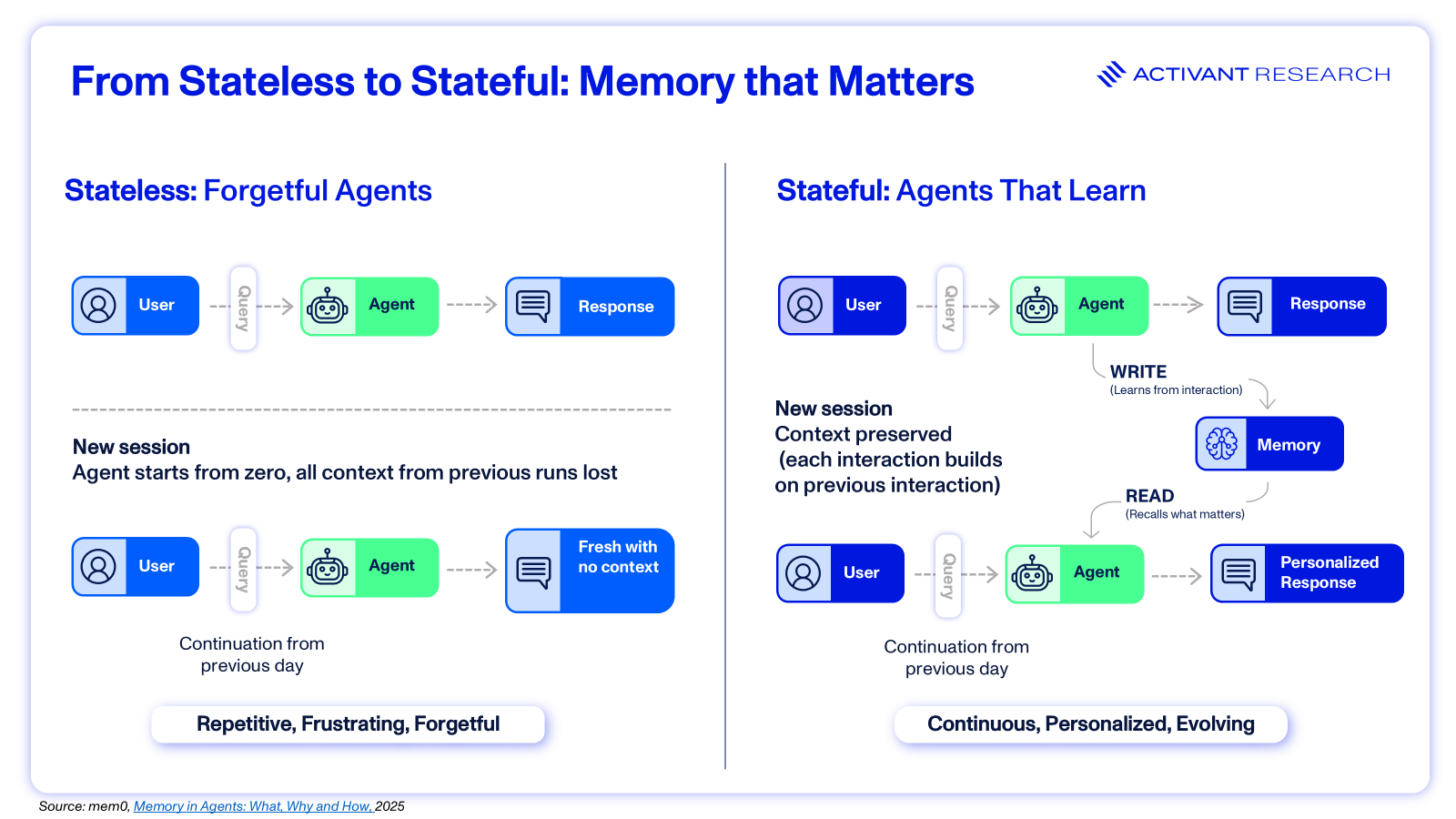 From Stateless to Stateful: Memory that Matters

ACTIVANT RESEARCH

Stateless: Forgetful Agents

User

Query

Agent

Response

New session
Agent starts from zero, all context from previous runs lost

User

Query

Agent

Fresh with no context

Continuation from previous day

Repetitive, Frustrating, Forgetful

Stateful: Agents That Learn

User

Query

Agent

Response

WRITE
(Learns from interaction)

New session
Context preserved
(each interaction builds on previous interaction)

Memory

READ
(Recalls what matters)

User

Query

Agent

Personalized Response

Continuation from previous day

Continuous, Personalized, Evolving

Source: mem0, Memory in Agents: What, Why and How, 2025